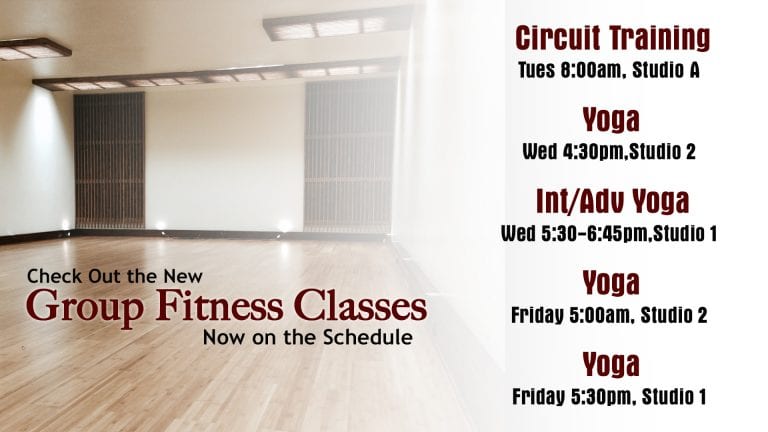 Check Out the New
Group Fitness Classes
Now on the Schedule

Circuit Training
Tues 8:00am, Studio A

Yoga
Wed 4:30pm,Studio 2

Int/Adv Yoga
Wed 5:30-6:45pm,Studio 1

Yoga
Friday 5:00am, Studio 2

Yoga
Friday 5:30pm, Studio 1